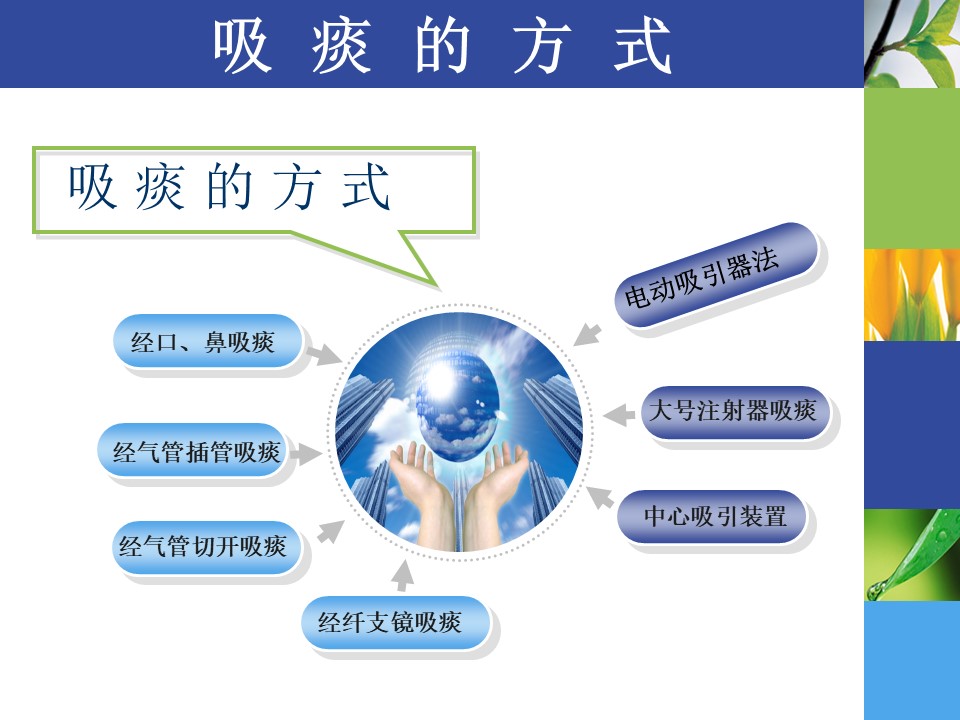 吸 痰 的 方 式

吸 痰 的 方 式

经口、鼻吸痰

经气管插管吸痰

经气管切开吸痰

经纤支镜吸痰

电动吸引器法

大号注射器吸痰

中心吸引装置